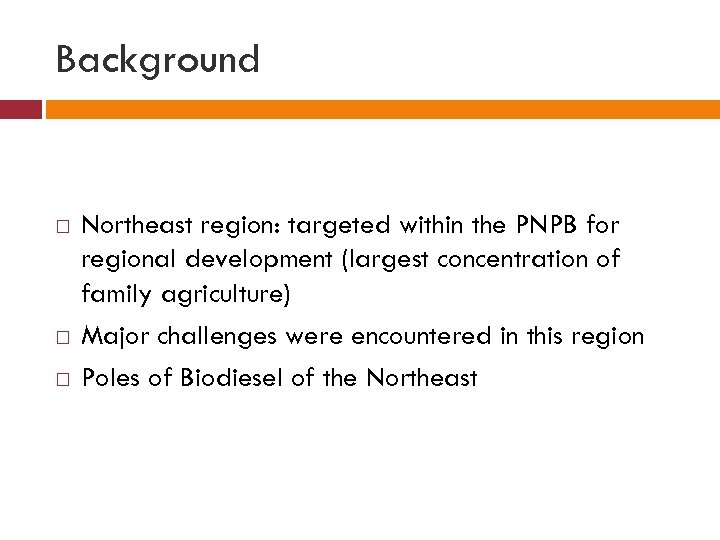 Background

□ Northeast region: targeted within the PNPB for regional development (largest concentration of family agriculture)
□ Major challenges were encountered in this region
□ Poles of Biodiesel of the Northeast